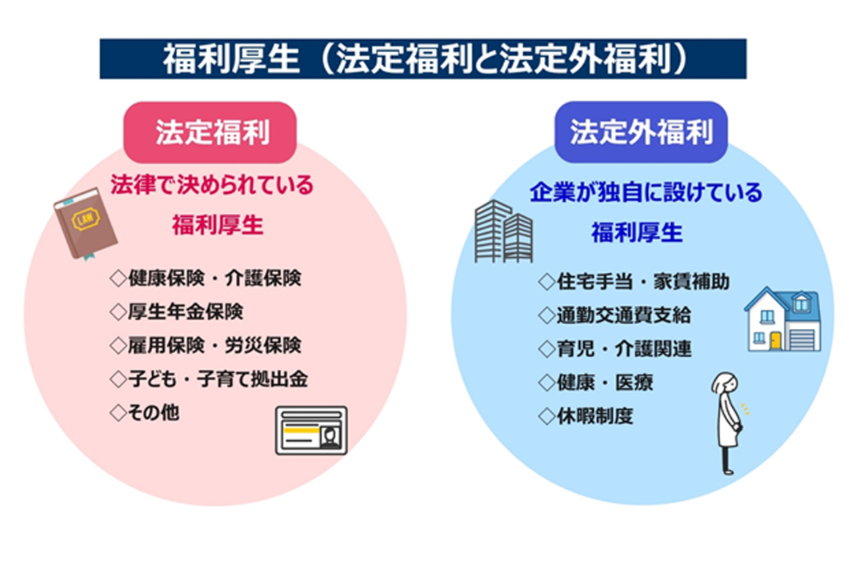 福利厚生（法定福利と法定外福利）

法定福利

法律で決められている
福利厚生

LAW

◇健康保険・介護保険
◇厚生年金保険
◇雇用保険・労災保険
◇子ども・子育て拠出金
◇その他

法定外福利

企業が独自に設けている
福利厚生

◇住宅手当・家賃補助
◇通勤交通費支給
◇育児・介護関連
◇健康・医療
◇休暇制度